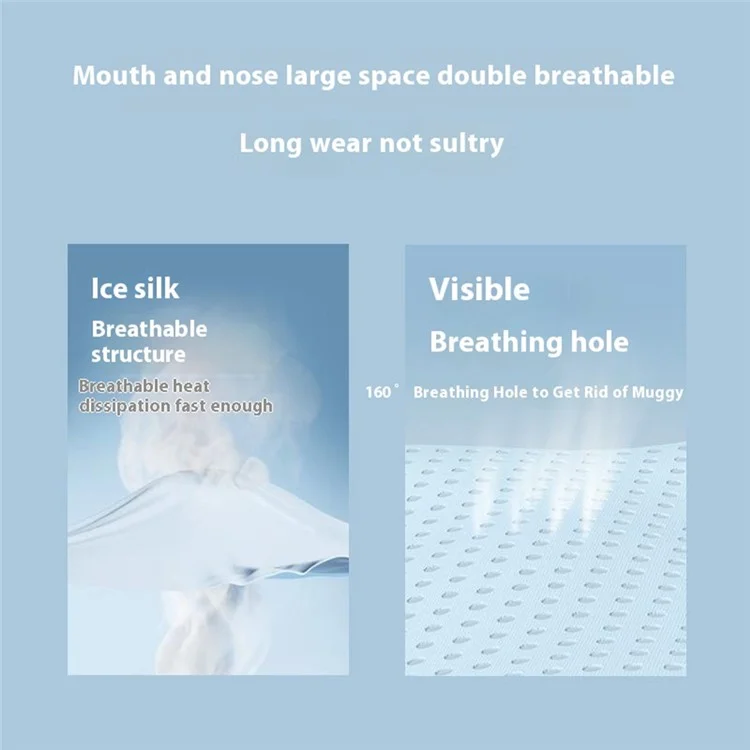 Mouth and nose large space double breathable

Long wear not sultry

Ice silk

Breathable structure

Breathable heat dissipation fast enough

Visible

Breathing hole

160° Breathing Hole to Get Rid of Muggy